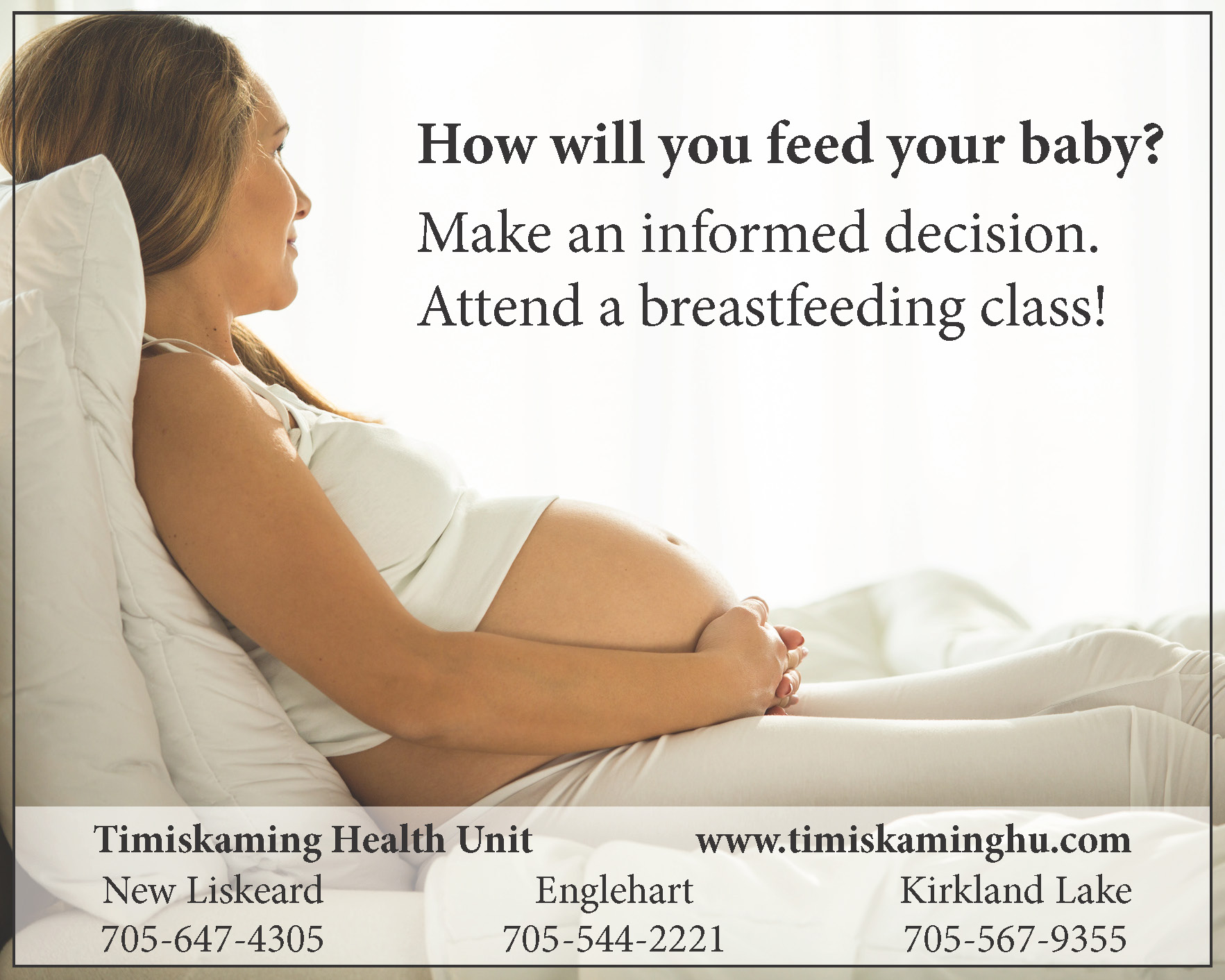 How will you feed your baby?

Make an informed decision.
Attend a breastfeeding class!

Timiskaming Health Unit www.timiskaminghu.com

New Liskeard
705-647-4305

Englehart
705-544-2221

Kirkland Lake
705-567-9355